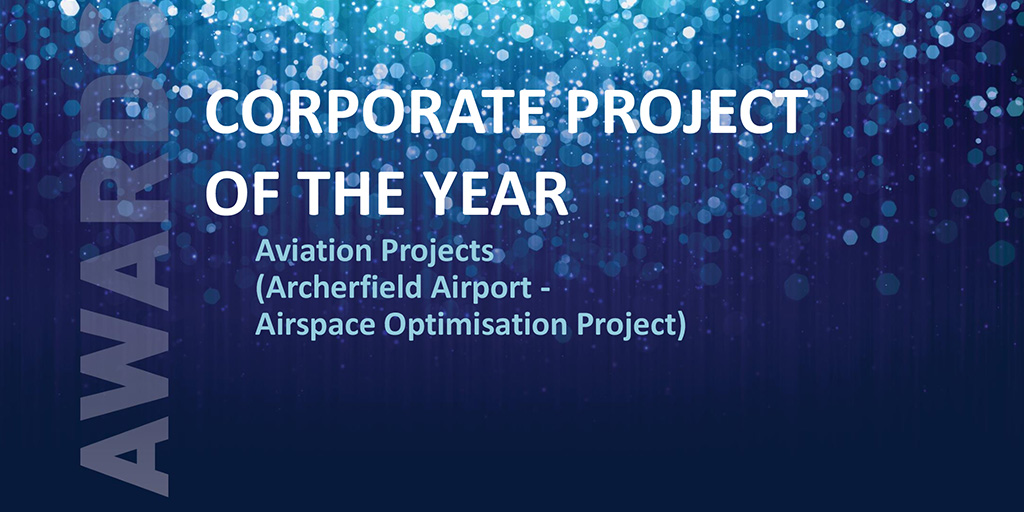 AWARDS

CORPORATE PROJECT OF THE YEAR

Aviation Projects (Archerfield Airport - Airspace Optimisation Project)